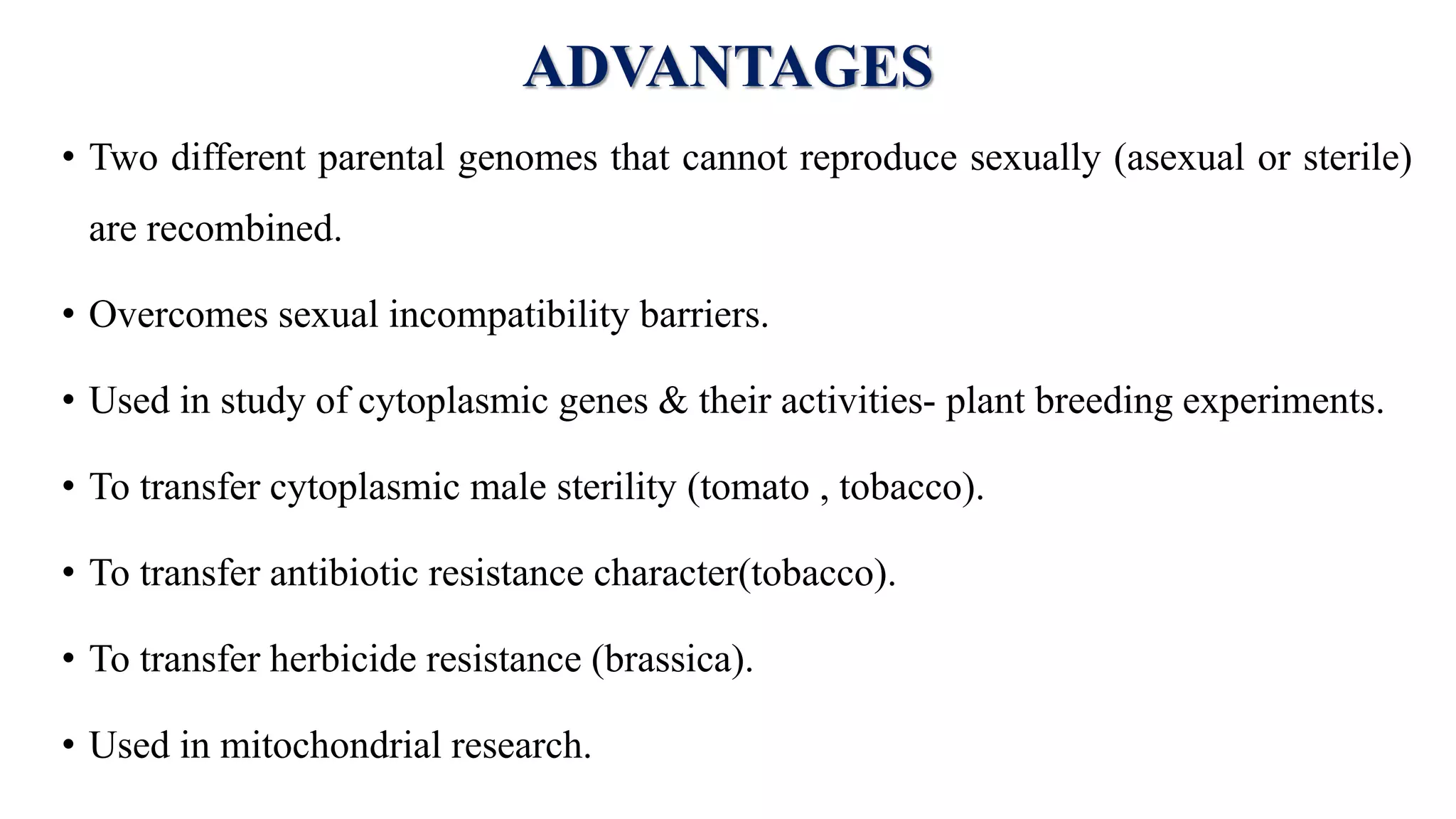 ADVANTAGES

• Two different parental genomes that cannot reproduce sexually (asexual or sterile) are recombined.

• Overcomes sexual incompatibility barriers.

• Used in study of cytoplasmic genes & their activities- plant breeding experiments.

• To transfer cytoplasmic male sterility (tomato , tobacco).

• To transfer antibiotic resistance character(tobacco).

• To transfer herbicide resistance (brassica).

• Used in mitochondrial research.